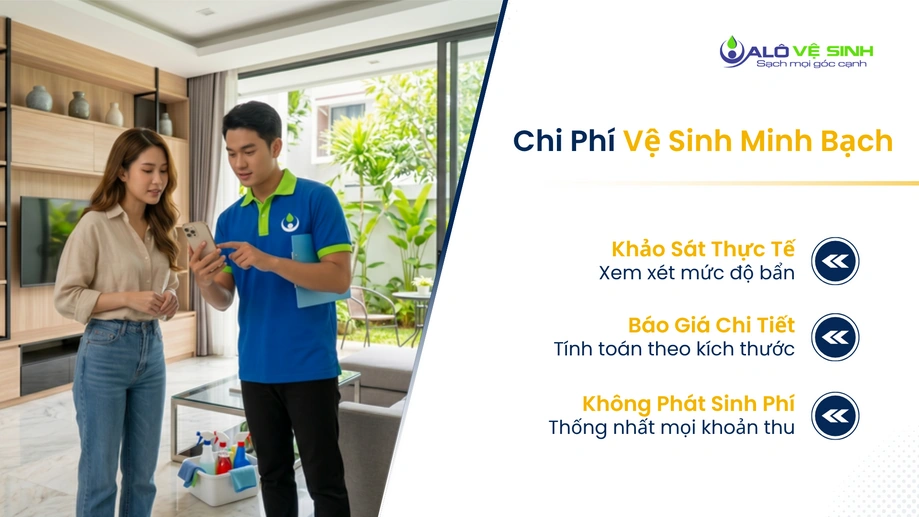 ALÔ VỆ SINH
Sạch mọi góc cạnh

Chi Phí Vệ Sinh Minh Bạch

Khảo Sát Thực Tế
Xem xét mức độ bẩn

Báo Giá Chi Tiết
Tính toán theo kích thước

Không Phát Sinh Phí
Thống nhất mọi khoản thu